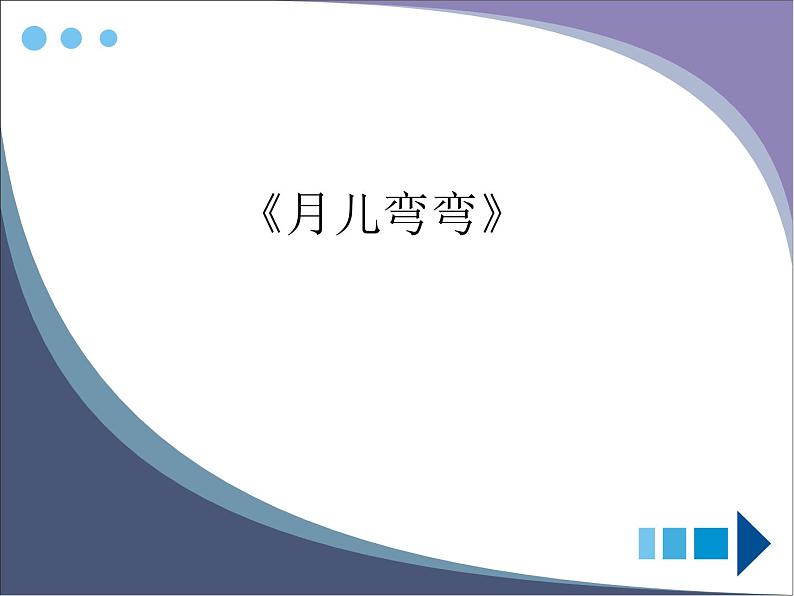 《月儿弯弯》